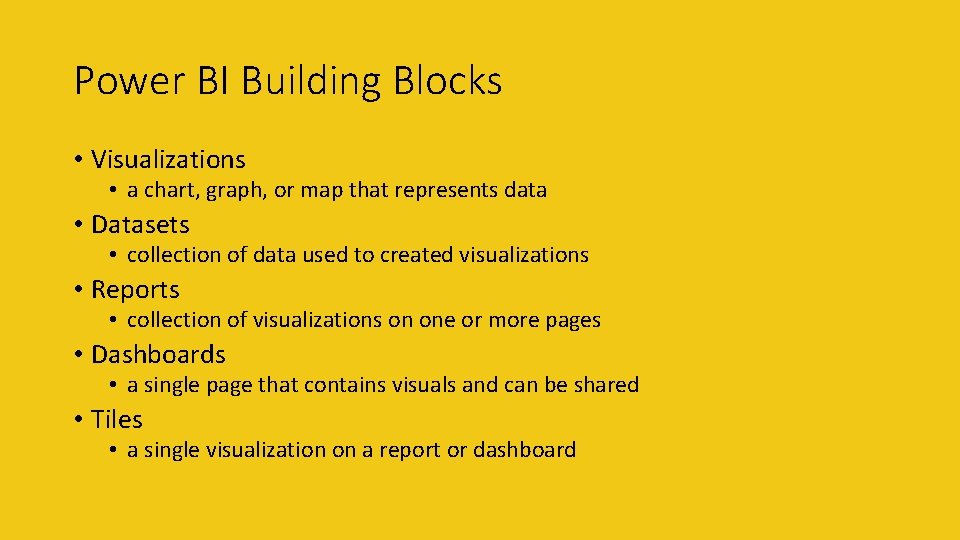 Power BI Building Blocks

• Visualizations
  • a chart, graph, or map that represents data
• Datasets
  • collection of data used to created visualizations
• Reports
  • collection of visualizations on one or more pages
• Dashboards
  • a single page that contains visuals and can be shared
• Tiles
  • a single visualization on a report or dashboard